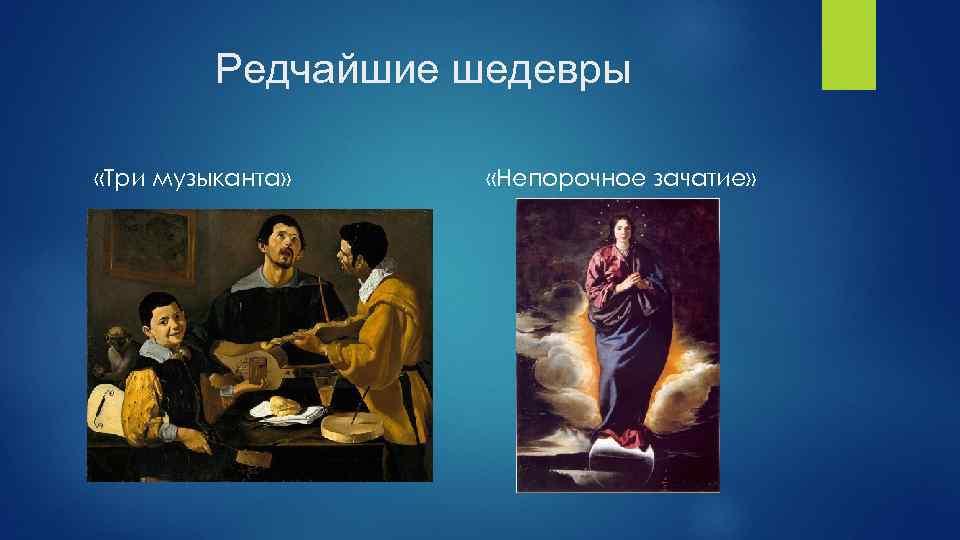 Редчайшие шедевры

«Три музыканта»

«Непорочное зачатие»